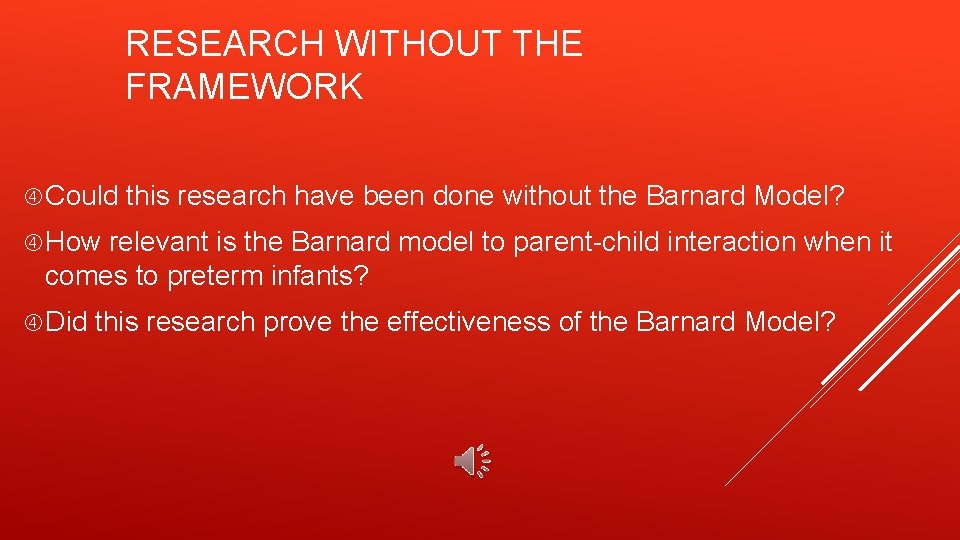 RESEARCH WITHOUT THE FRAMEWORK

Could this research have been done without the Barnard Model?

How relevant is the Barnard model to parent-child interaction when it comes to preterm infants?

Did this research prove the effectiveness of the Barnard Model?